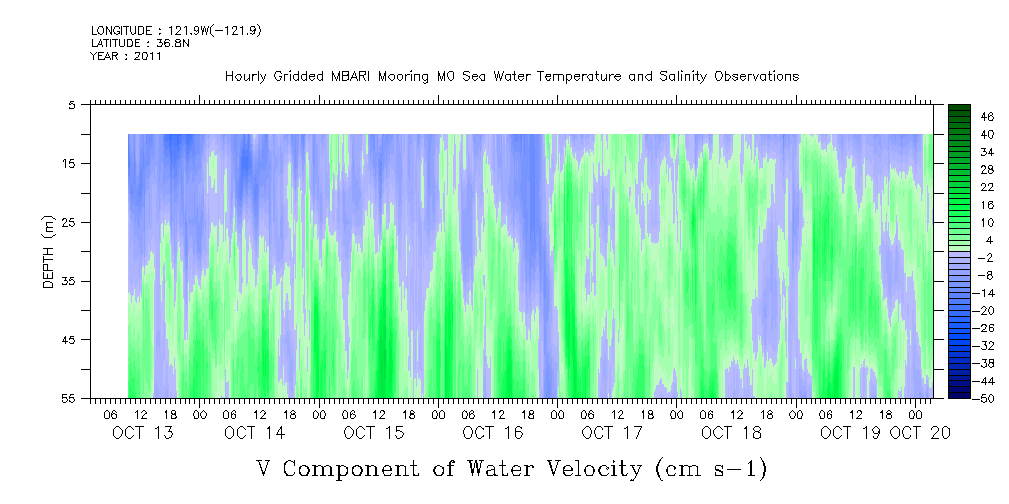 LONGITUDE : 121.9W(-121.9)
LATITUDE : 36.8N
YEAR : 2011

Hourly Gridded MBARI Mooring M0 Sea Water Temperature and Salinity Observations

DEPTH (m)

5
15
25
35
45
55

46
40
34
28
22
16
10
4
-2
-8
-14
-20
-26
-32
-38
-44
-50

06 12 18 00 06 12 18 00 06 12 18 00 06 12 18 00 06 12 18 00 06 12 18 00 06 12 18 00

OCT 13 OCT 14 OCT 15 OCT 16 OCT 17 OCT 18 OCT 19 OCT 20

V Component of Water Velocity (cm s-1)